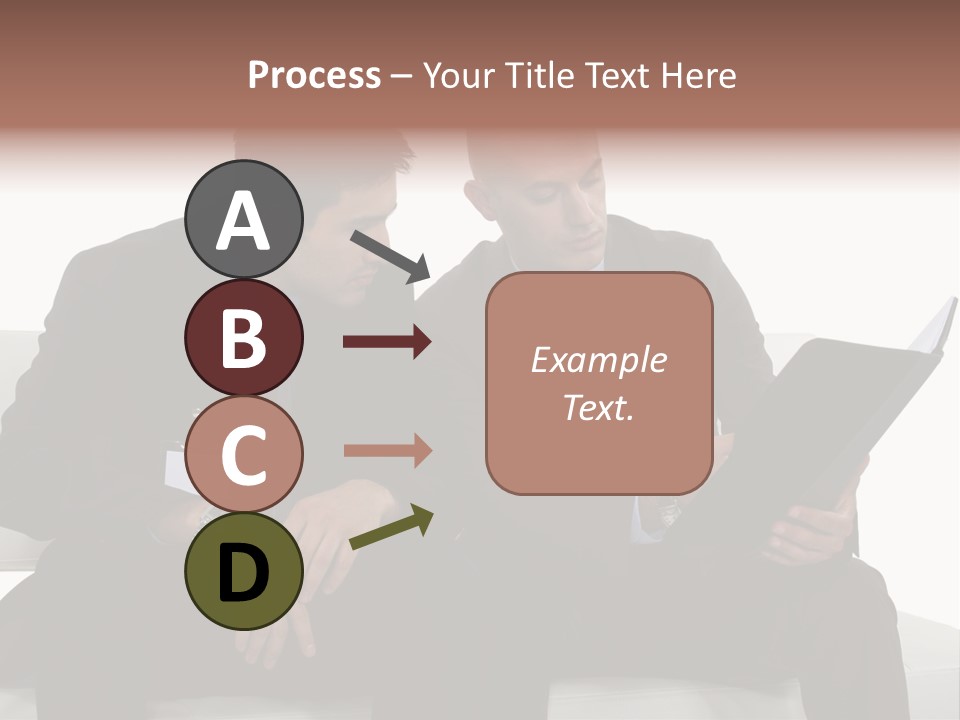 Process – Your Title Text Here

A

B

C

D

Example Text.